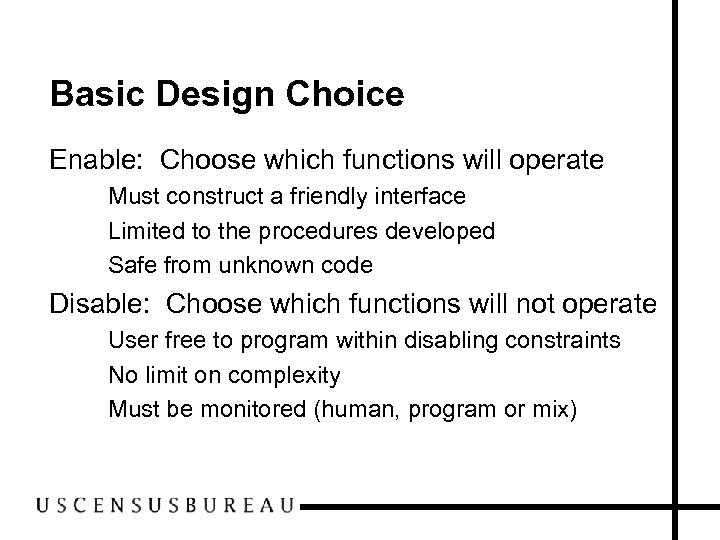 Basic Design Choice

Enable: Choose which functions will operate

Must construct a friendly interface

Limited to the procedures developed

Safe from unknown code

Disable: Choose which functions will not operate

User free to program within disabling constraints

No limit on complexity

Must be monitored (human, program or mix)

USCENSUSBUREAU